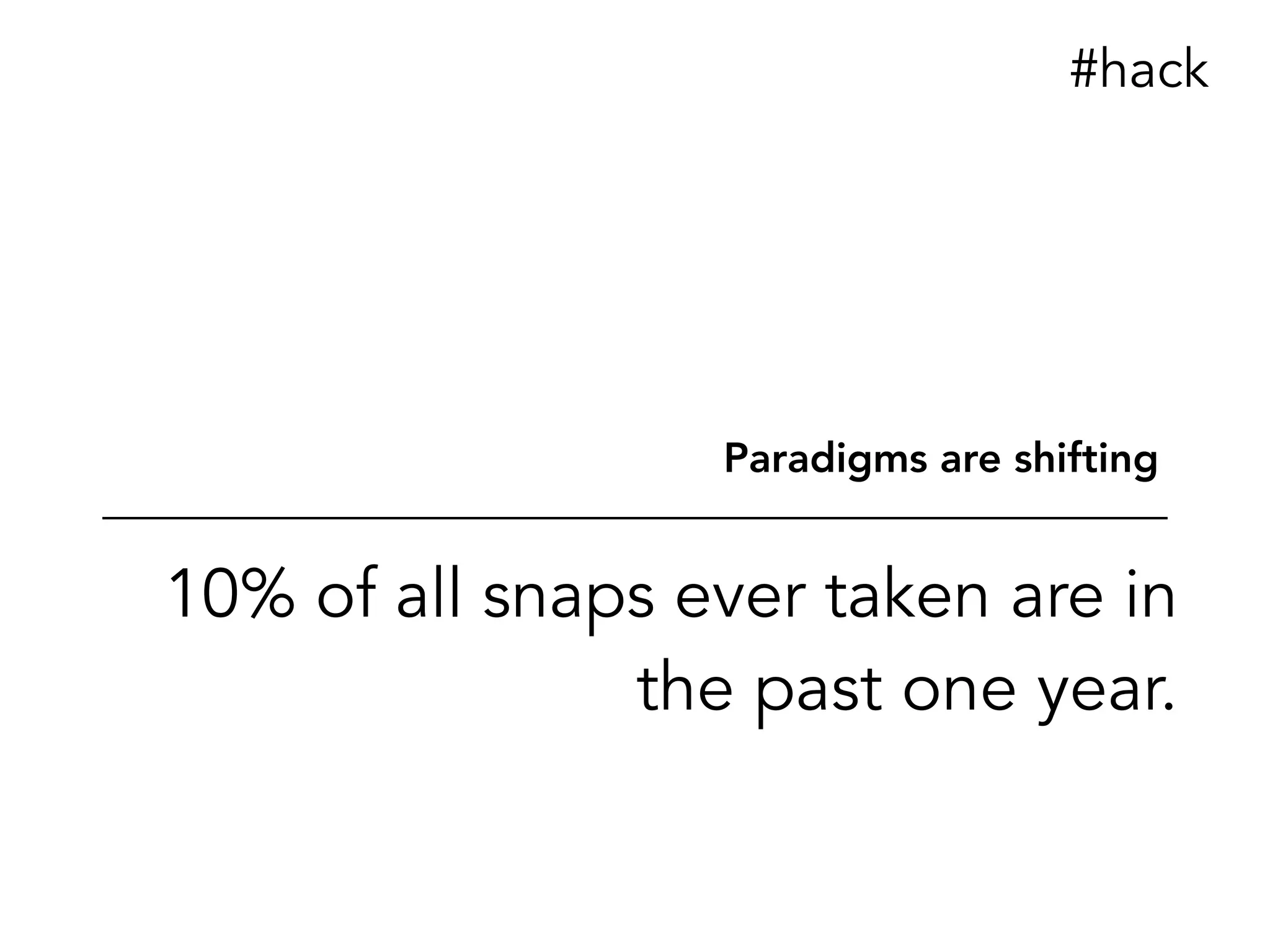 #hack

Paradigms are shifting

10% of all snaps ever taken are in the past one year.